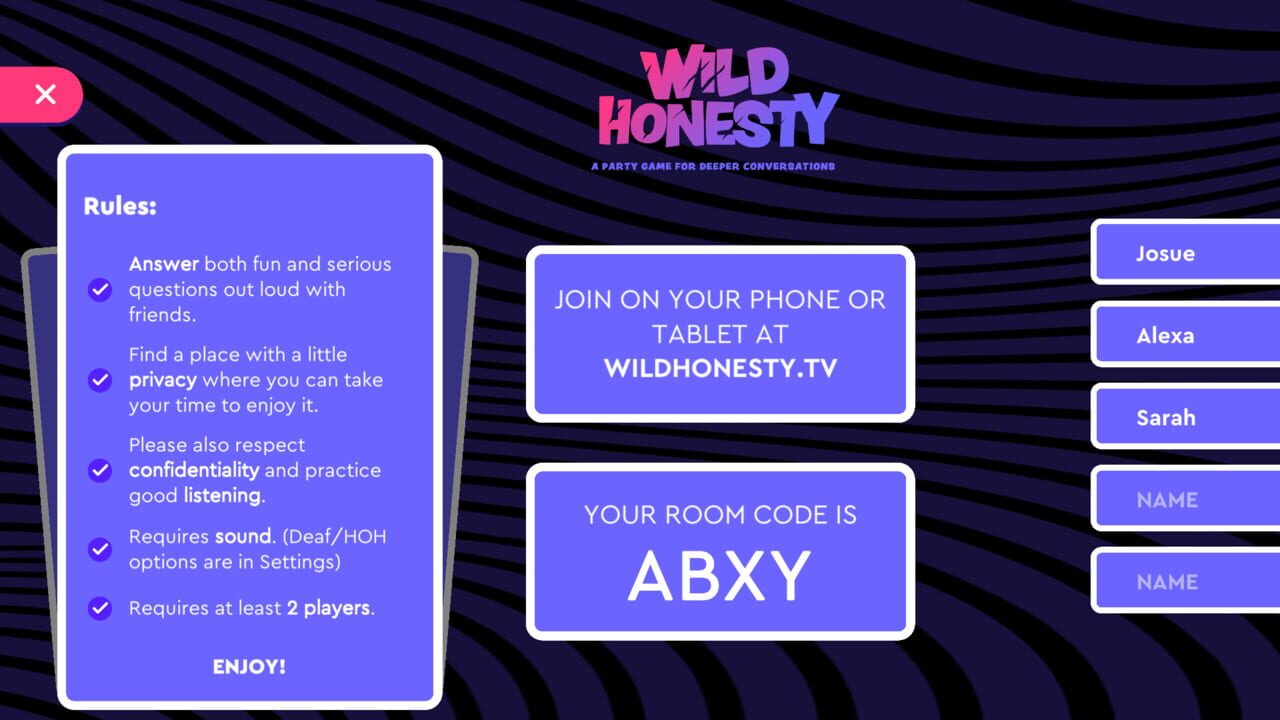 ×

WILD HONESTY
A PARTY GAME FOR DEEPER CONVERSATIONS

Rules:

Answer both fun and serious questions out loud with friends.

Find a place with a little privacy where you can take your time to enjoy it.

Please also respect confidentiality and practice good listening.

Requires sound. (Deaf/HOH options are in Settings)

Requires at least 2 players.

ENJOY!

JOIN ON YOUR PHONE OR TABLET AT WILDHONESTY.TV

YOUR ROOM CODE IS
ABXY

Josue

Alexa

Sarah

NAME

NAME